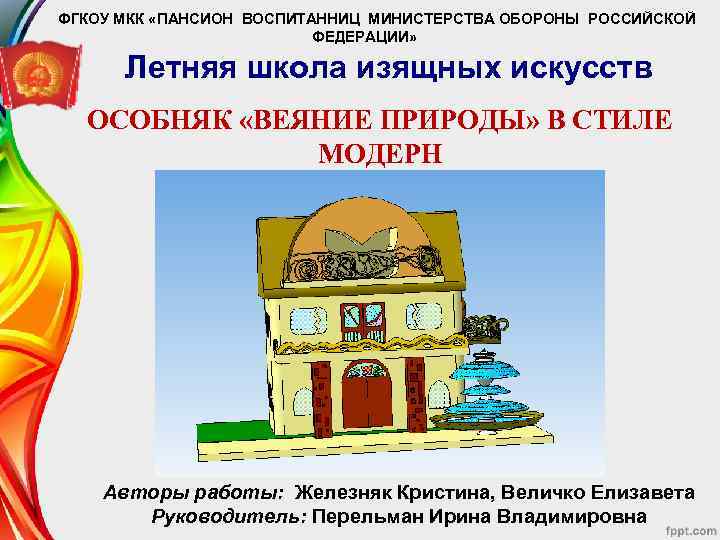 ФГКОУ МКК «ПАНСИОН ВОСПИТАННИЦ МИНИСТЕРСТВА ОБОРОНЫ РОССИЙСКОЙ ФЕДЕРАЦИИ»

Летняя школа изящных искусств

ОСОБНЯК «ВЕЯНИЕ ПРИРОДЫ» В СТИЛЕ МОДЕРН

Авторы работы: Железняк Кристина, Величко Елизавета
Руководитель: Перельман Ирина Владимировна

fppt.com